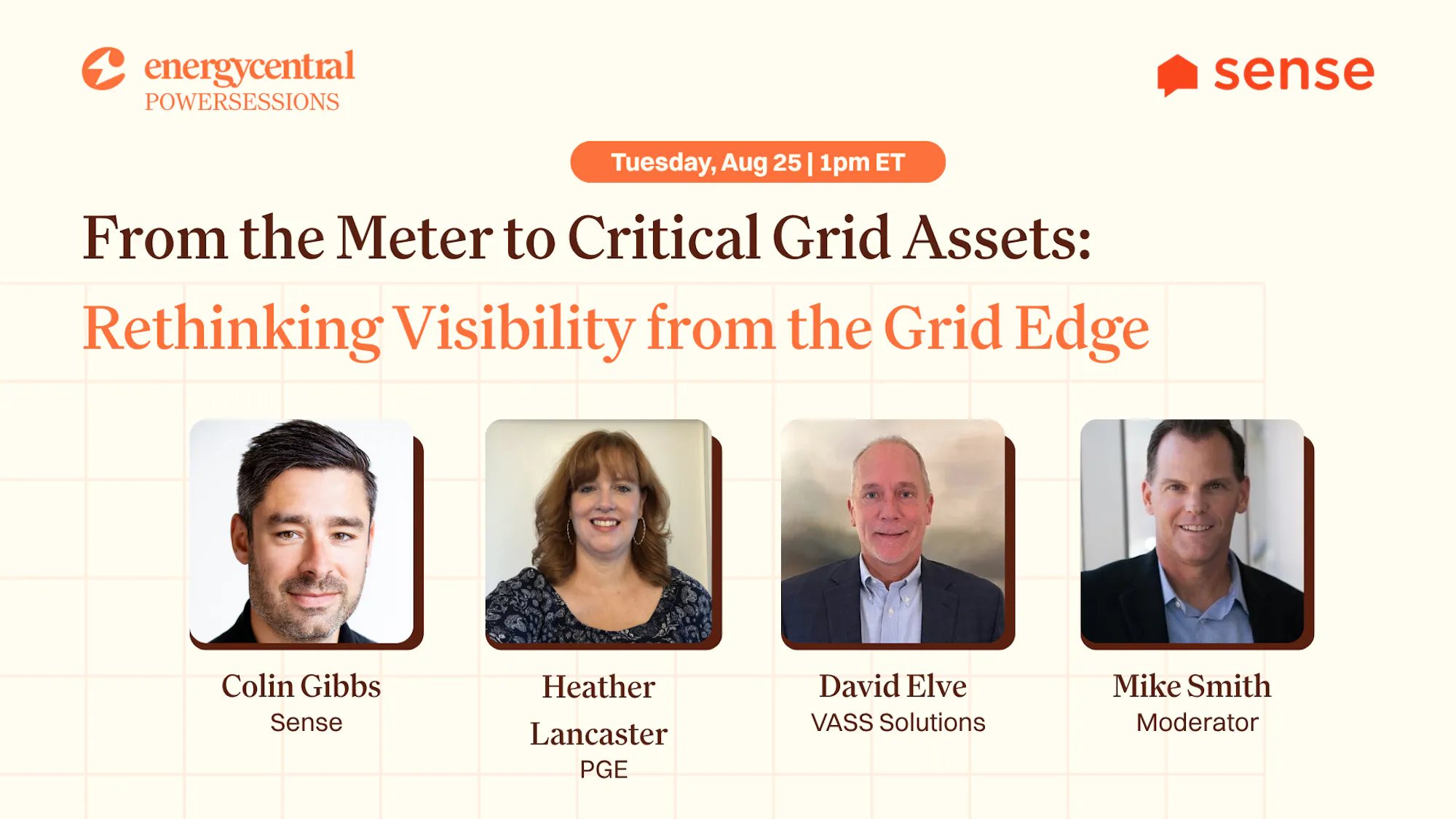 energycentral
POWERSESSIONS

sense

Tuesday, Aug 25 | 1pm ET

From the Meter to Critical Grid Assets:

Rethinking Visibility from the Grid Edge

Colin Gibbs
Sense

Heather Lancaster
PGE

David Elve
VASS Solutions

Mike Smith
Moderator